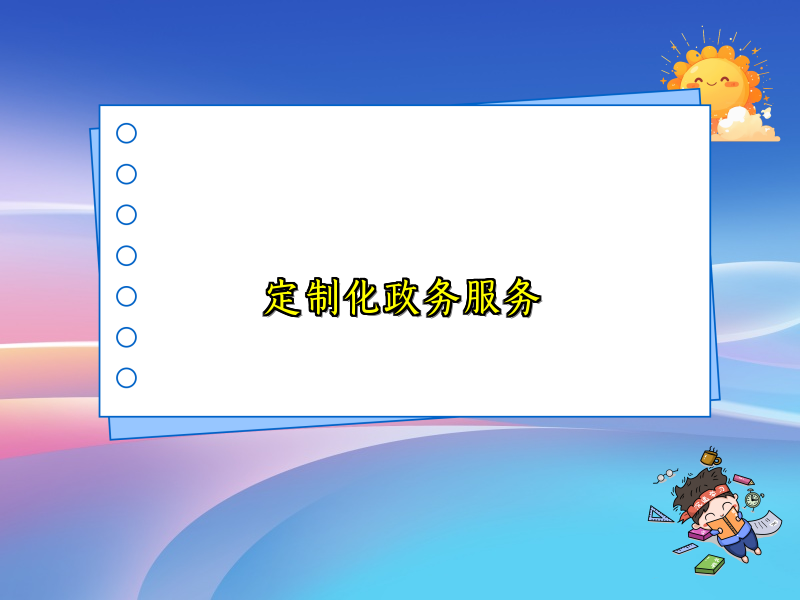 定制化政务服务